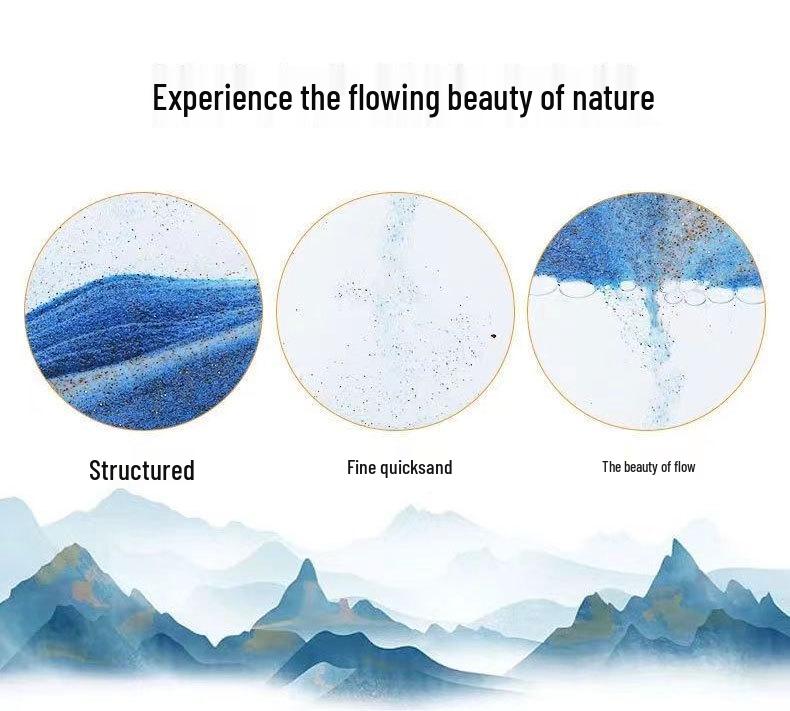 Experience the flowing beauty of nature

Structured

Fine quicksand

The beauty of flow